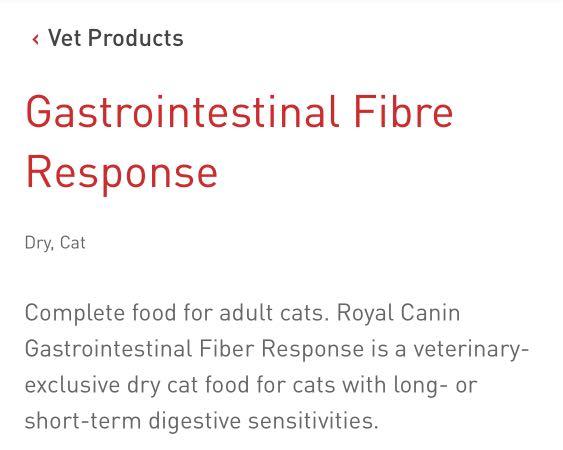 ‹ Vet Products

Gastrointestinal Fibre Response

Dry, Cat

Complete food for adult cats. Royal Canin Gastrointestinal Fiber Response is a veterinary-exclusive dry cat food for cats with long- or short-term digestive sensitivities.